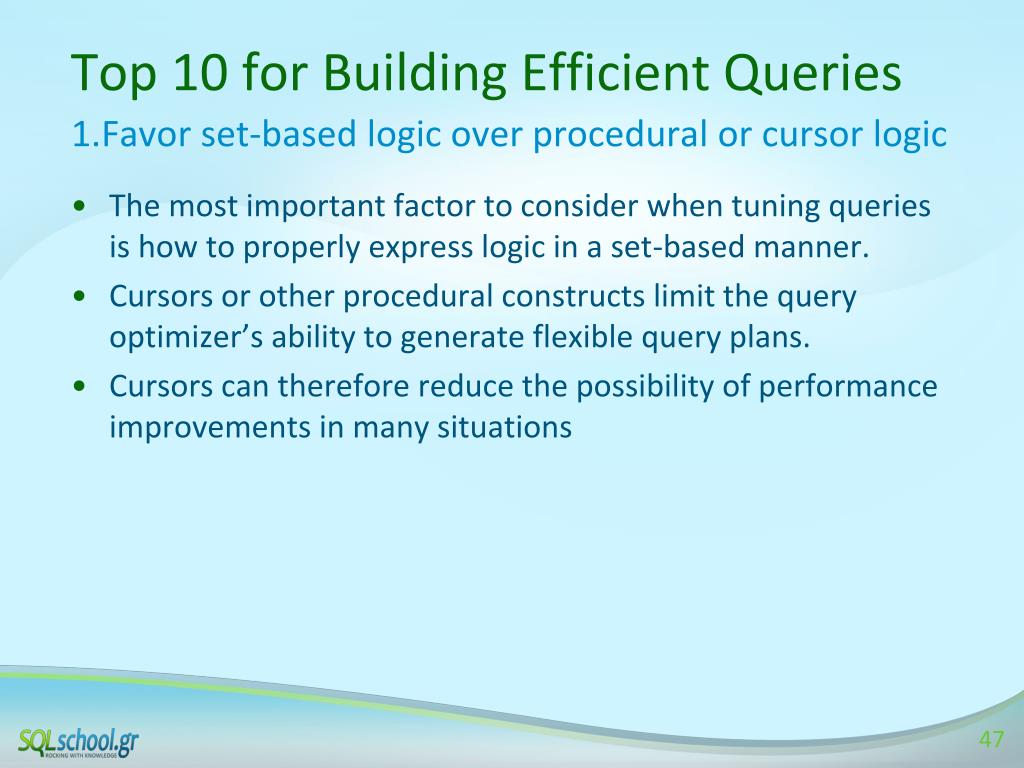 Top 10 for Building Efficient Queries
1.Favor set-based logic over procedural or cursor logic

• The most important factor to consider when tuning queries is how to properly express logic in a set-based manner.
• Cursors or other procedural constructs limit the query optimizer's ability to generate flexible query plans.
• Cursors can therefore reduce the possibility of performance improvements in many situations

SQLschool.gr
ROCKING WITH KNOWLEDGE

47